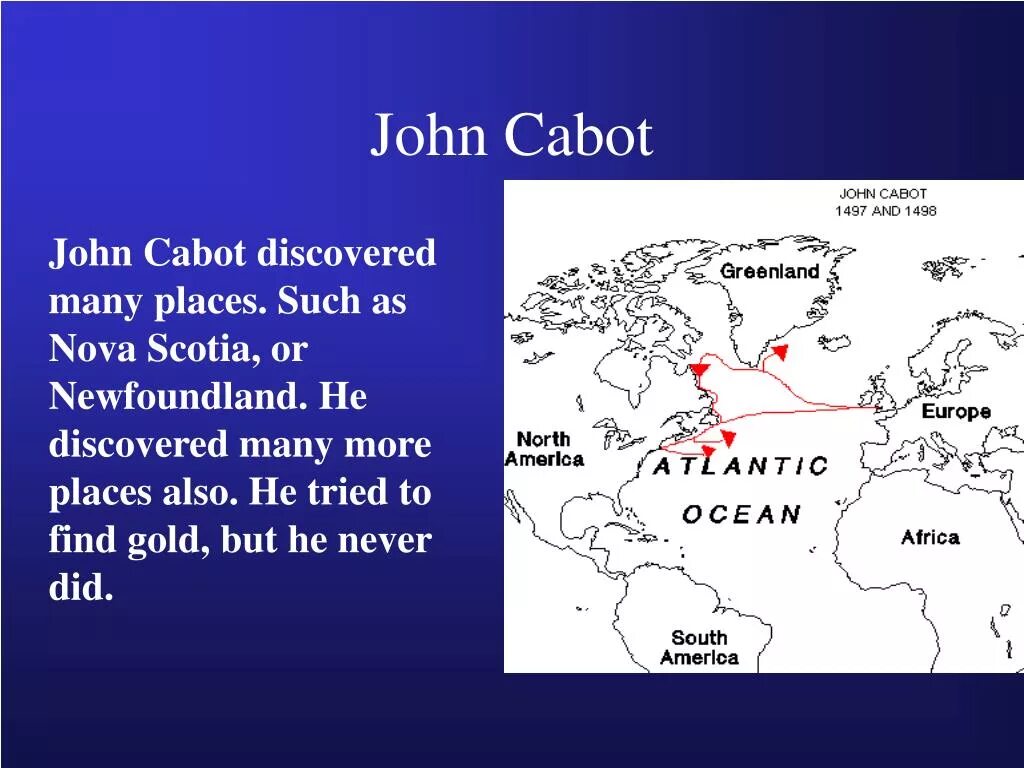 John Cabot

John Cabot discovered many places. Such as Nova Scotia, or Newfoundland. He discovered many more places also. He tried to find gold, but he never did.

JOHN CABOT
1497 AND 1498

Greenland

Europe

North America

ATLANTIC

OCEAN

Africa

South America